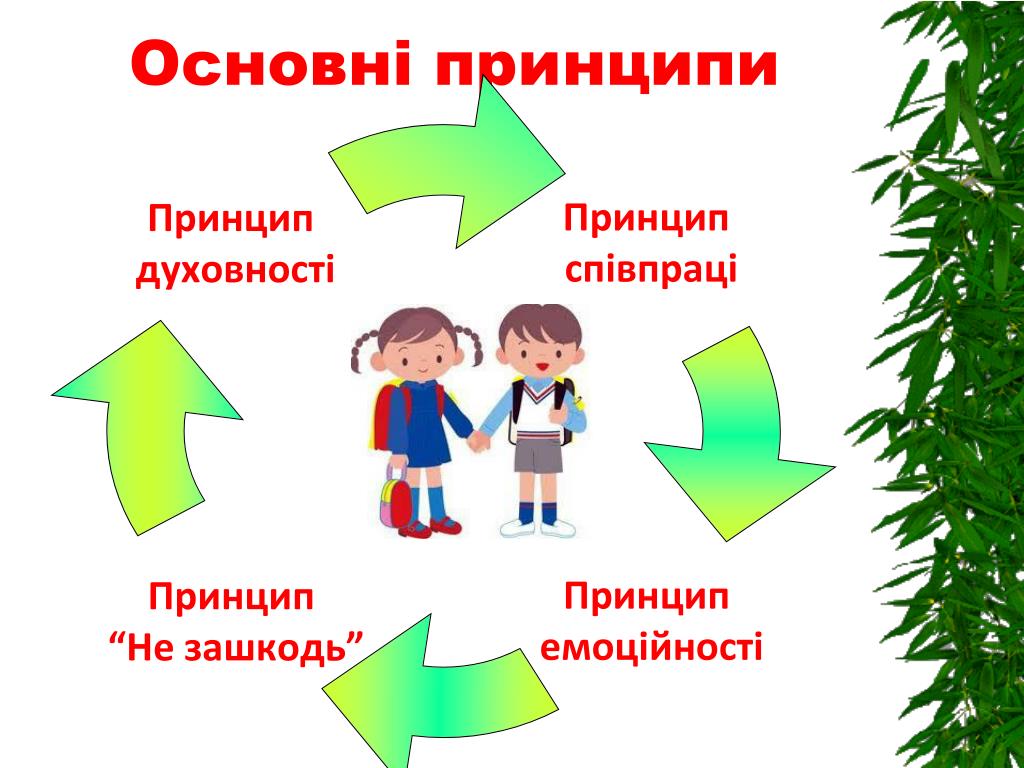 Основні принципи

Принцип духовності

Принцип співпраці

Принцип емоційності

Принцип “Не зашкодь”